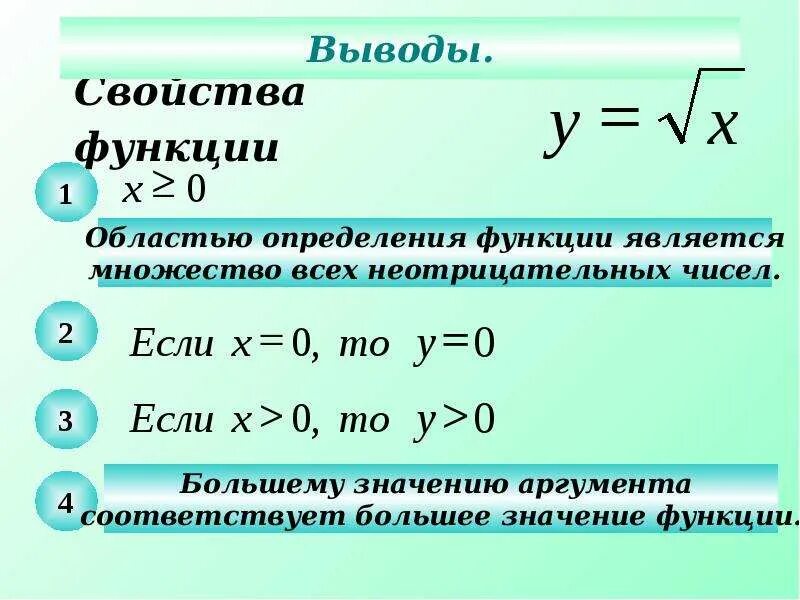 Выводы.

Свойства функции $y = \sqrt{x}$

1 $x \geq 0$

Областью определения функции является множество всех неотрицательных чисел.

2 Если $x = 0$, то $y = 0$

3 Если $x > 0$, то $y > 0$

4 Большему значению аргумента соответствует большее значение функции.